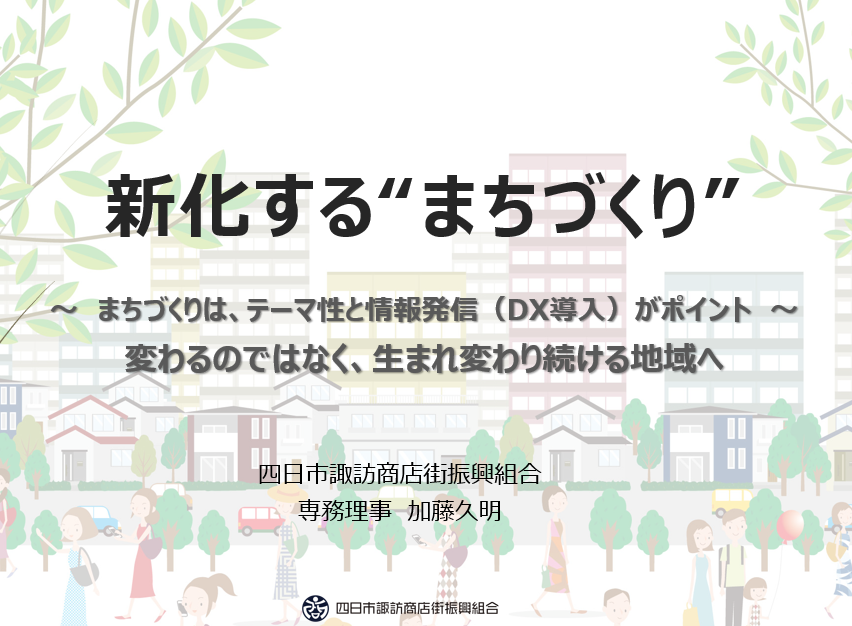 新化する“まちづくり”

～ まちづくりは、テーマ性と情報発信（DX導入）がポイント ～
変わるのではなく、生まれ変わり続ける地域へ

四日市諏訪商店街振興組合
専務理事 加藤久明

四日市諏訪商店街振興組合